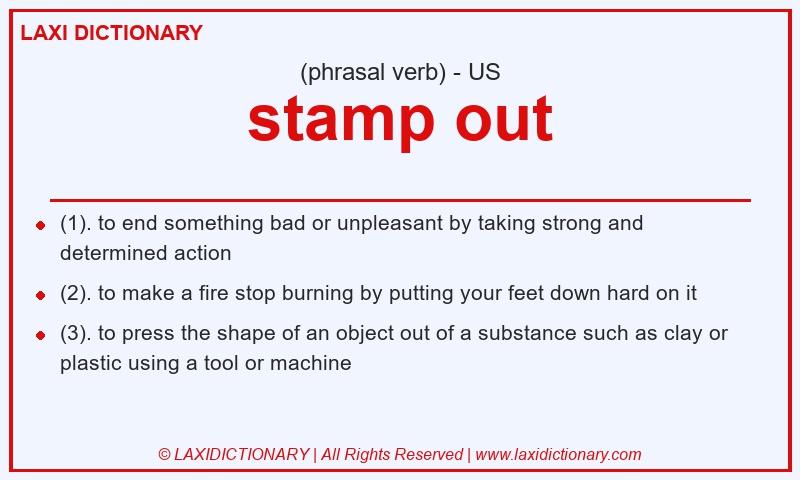 LAXI DICTIONARY

(phrasal verb) - US

stamp out

- (1). to end something bad or unpleasant by taking strong and determined action
- (2). to make a fire stop burning by putting your feet down hard on it
- (3). to press the shape of an object out of a substance such as clay or plastic using a tool or machine

© LAXIDICTIONARY | All Rights Reserved | www.laxidictionary.com